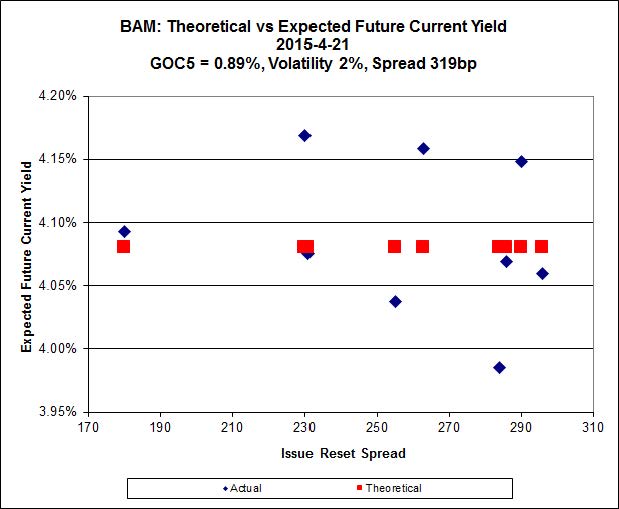 BAM: Theoretical vs Expected Future Current Yield
2015-4-21
GOC5 = 0.89%, Volatility 2%, Spread 319bp

Expected Future Current Yield

4.20%
4.15%
4.10%
4.05%
4.00%
3.95%

170 190 210 230 250 270 290 310

Issue Reset Spread

Actual
Theoretical